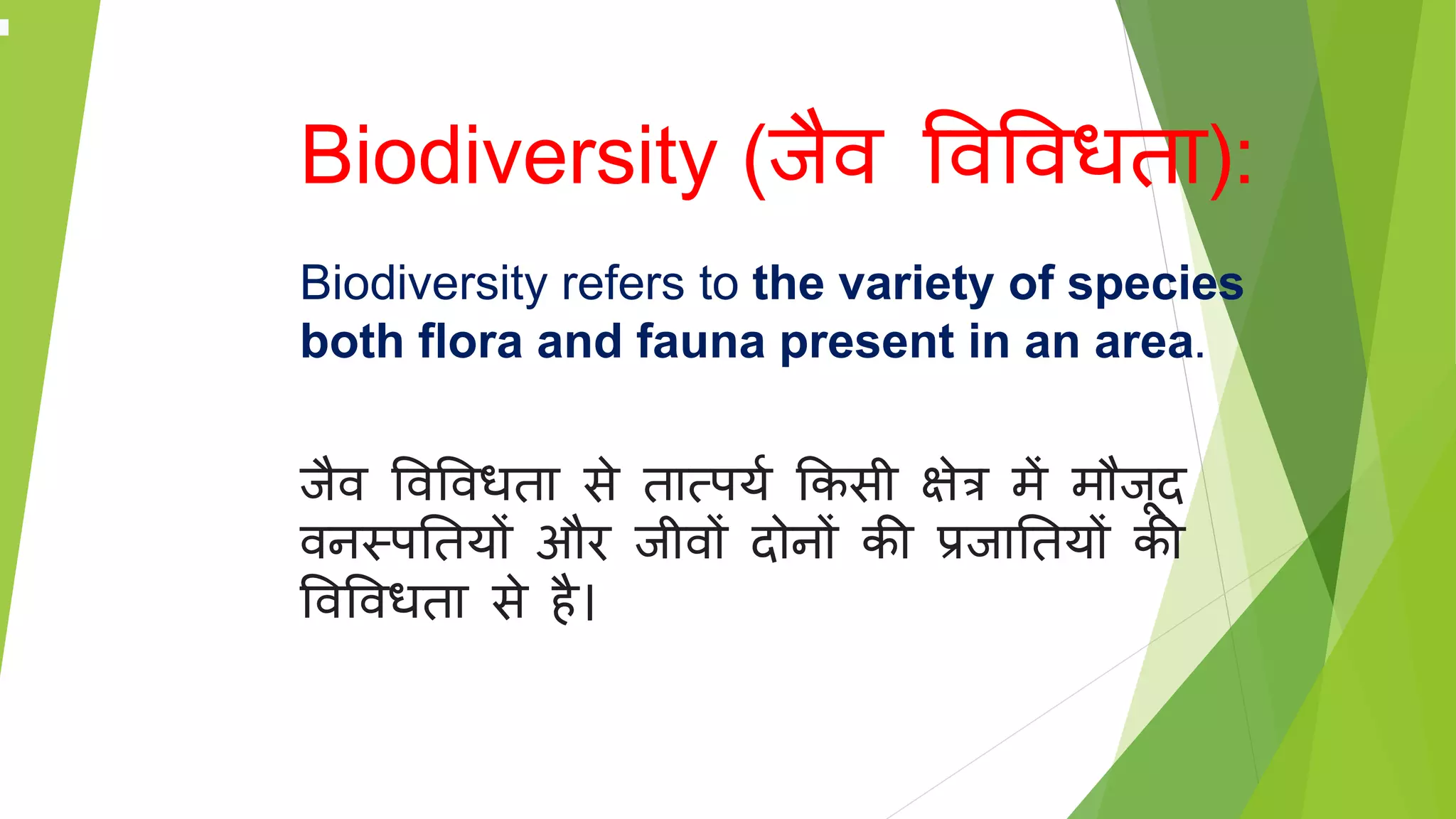 Biodiversity (जैव विविधता):

Biodiversity refers to the variety of species both flora and fauna present in an area.

जैव विविधता से तात्पर्य किसी क्षेत्र में मौजूद वनस्पतियों और जीवों दोनों की प्रजातियों की विविधता से है।